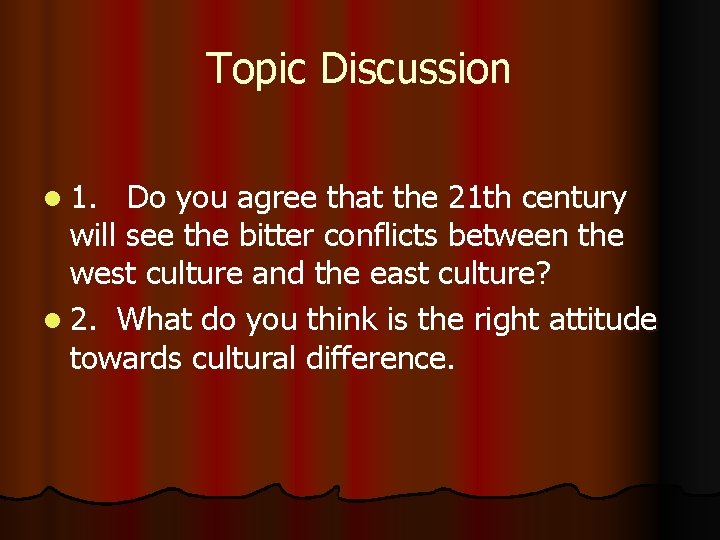 Topic Discussion

1. Do you agree that the 21th century will see the bitter conflicts between the west culture and the east culture?

2. What do you think is the right attitude towards cultural difference.